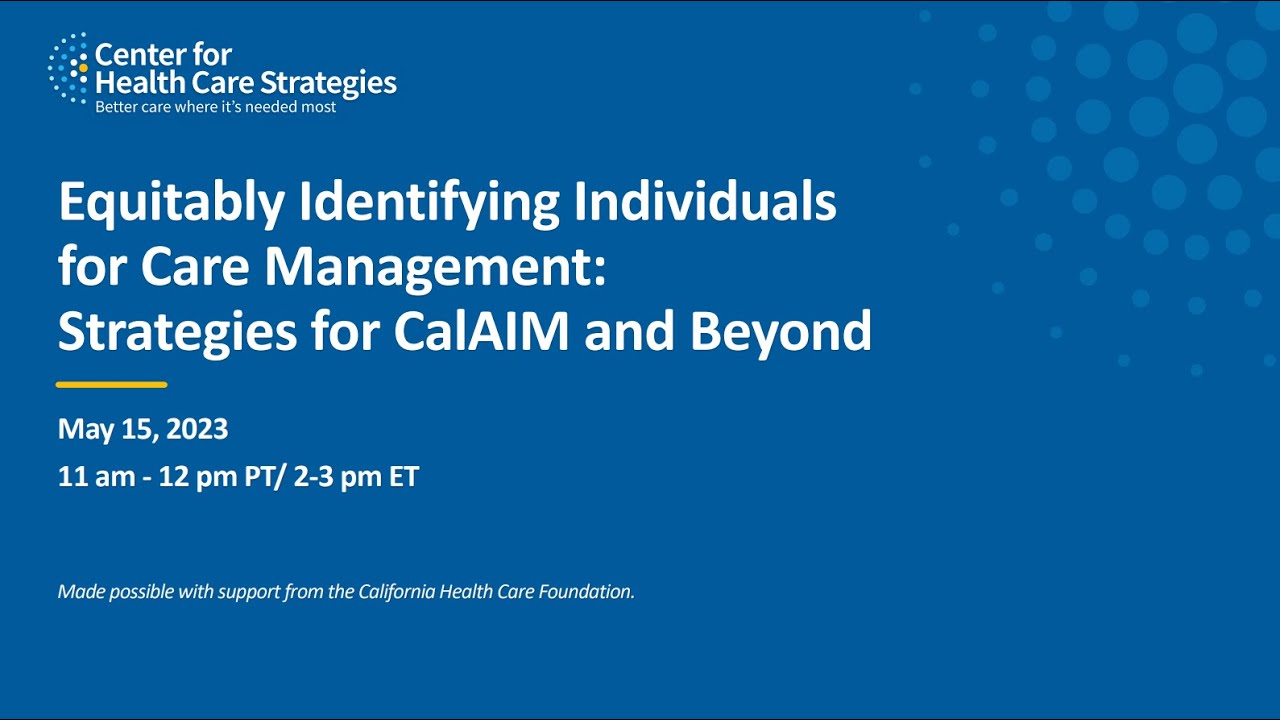 Center for Health Care Strategies
Better care where it's needed most

Equitably Identifying Individuals for Care Management: Strategies for CalAIM and Beyond

May 15, 2023

11 am - 12 pm PT/ 2-3 pm ET

Made possible with support from the California Health Care Foundation.